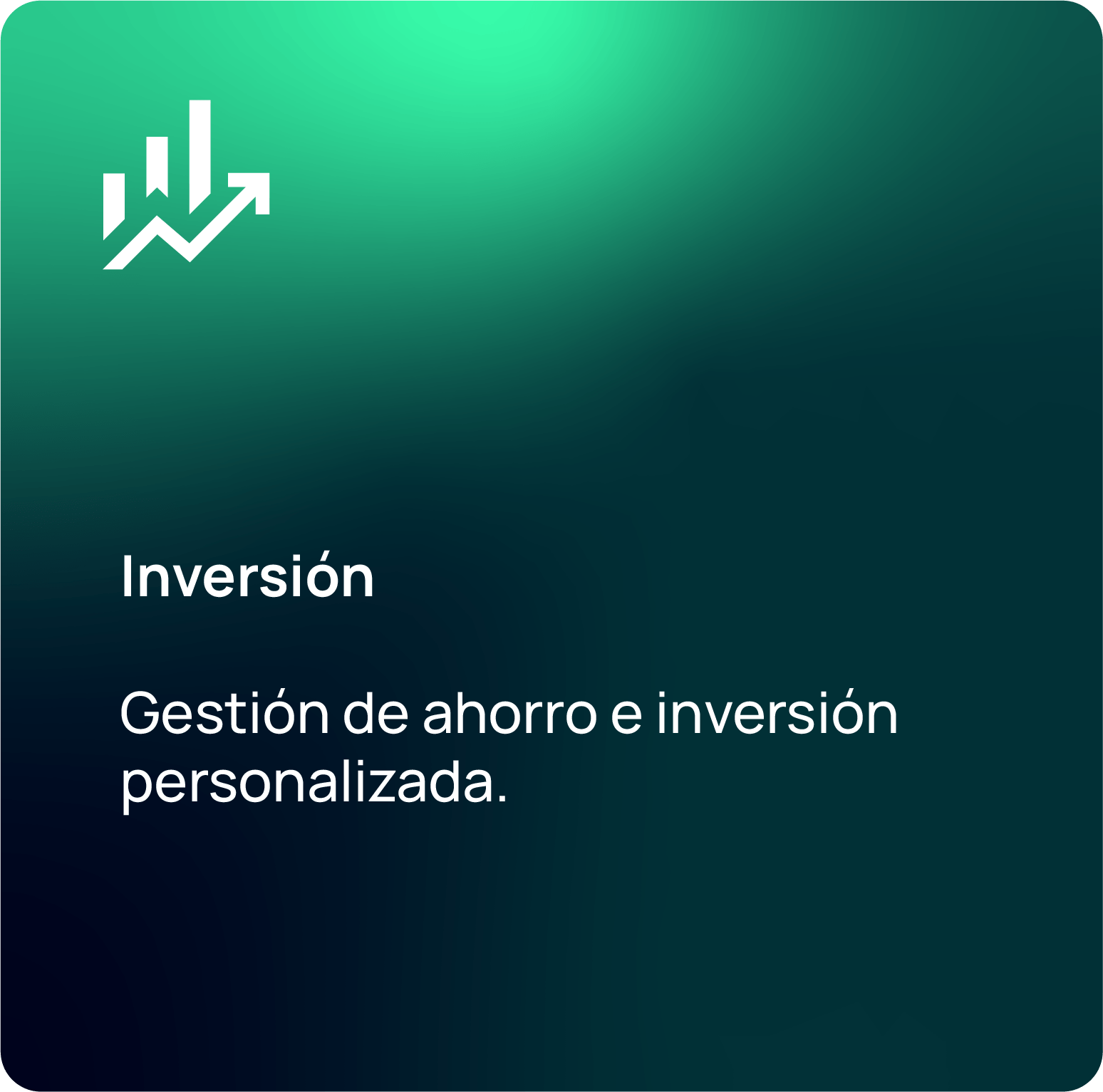 Inversión

Gestión de ahorro e inversión personalizada.